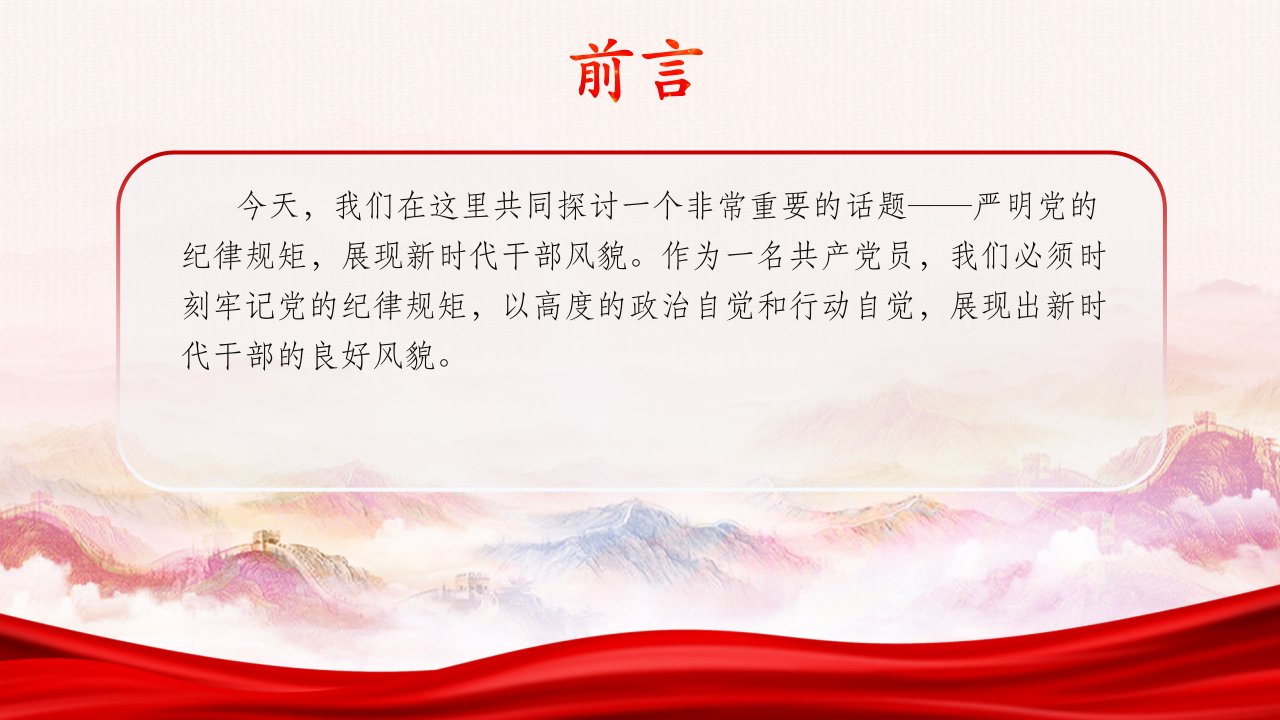 前言

今天，我们在这里共同探讨一个非常重要的话题——严明党的纪律规矩，展现新时代干部风貌。作为一名共产党员，我们必须时刻牢记党的纪律规矩，以高度的政治自觉和行动自觉，展现出新时代干部的良好风貌。